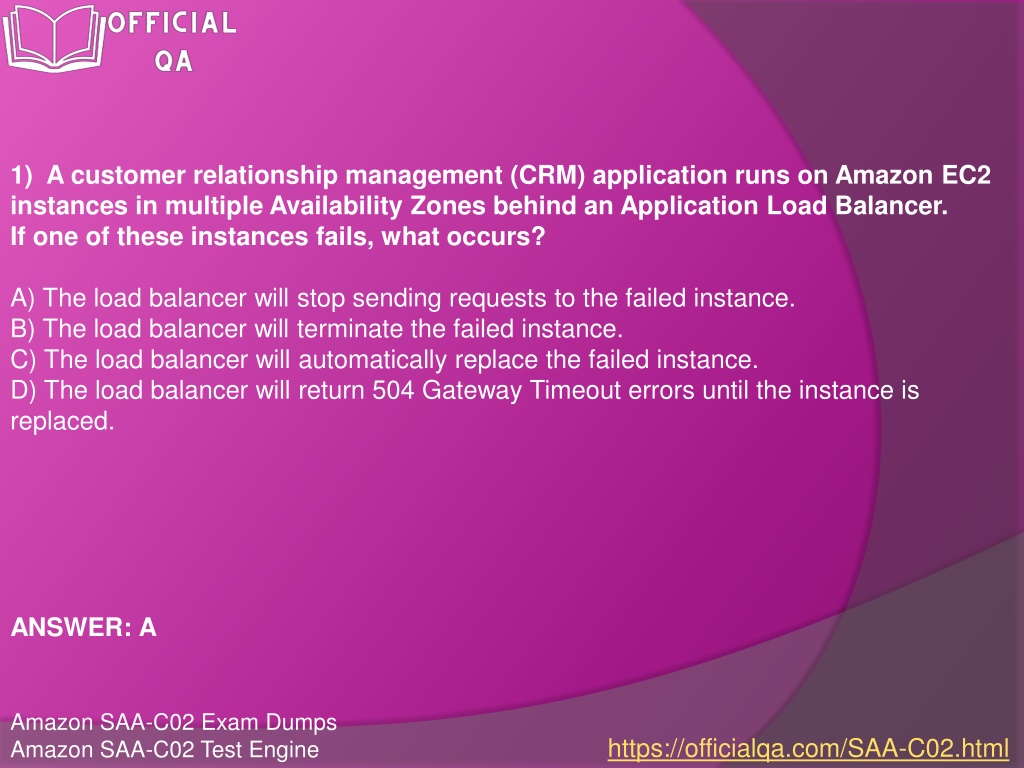 OFFICIAL QA

1) A customer relationship management (CRM) application runs on Amazon EC2 instances in multiple Availability Zones behind an Application Load Balancer. If one of these instances fails, what occurs?

A) The load balancer will stop sending requests to the failed instance.
B) The load balancer will terminate the failed instance.
C) The load balancer will automatically replace the failed instance.
D) The load balancer will return 504 Gateway Timeout errors until the instance is replaced.

ANSWER: A

Amazon SAA-C02 Exam Dumps
Amazon SAA-C02 Test Engine
https://officialqa.com/SAA-C02.html